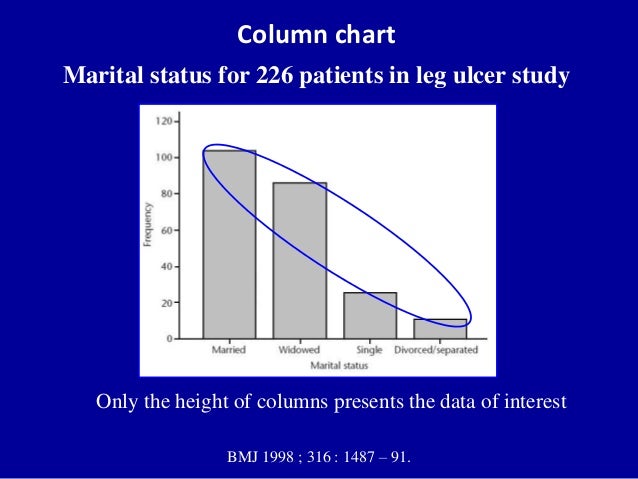 Column chart
Marital status for 226 patients in leg ulcer study

120
100
80
60
40
20
0
Frequency
Married
Widowed
Single
Divorced/separated
Marital status

Only the height of columns presents the data of interest

BMJ 1998 ; 316 : 1487 – 91.